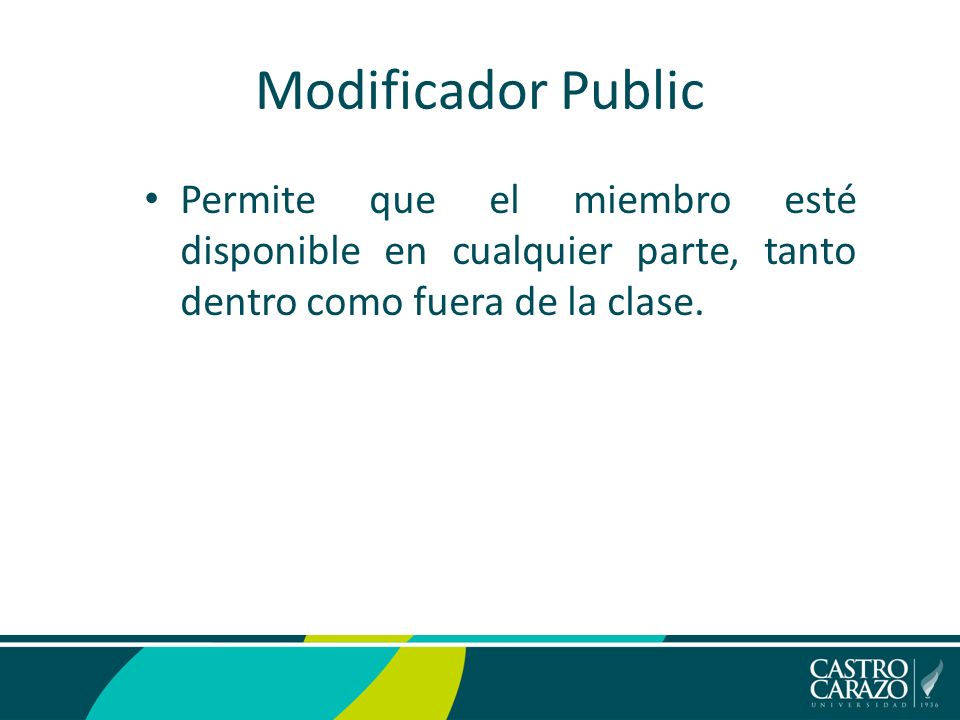 Modificador Public

• Permite que el miembro esté disponible en cualquier parte, tanto dentro como fuera de la clase.

CASTRO CARAZO
UNIVERSIDAD 1936